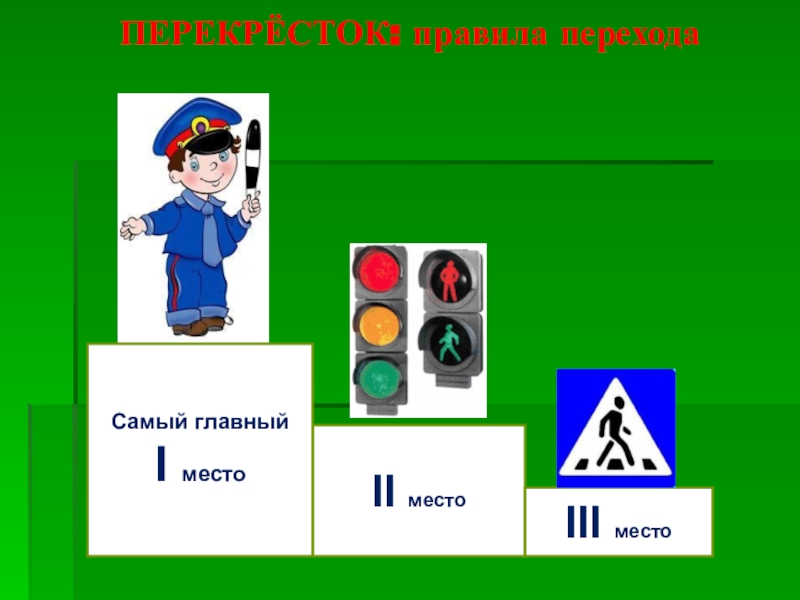 ПЕРЕКРЁСТОК: правила перехода

Самый главный
I место

II место

III место